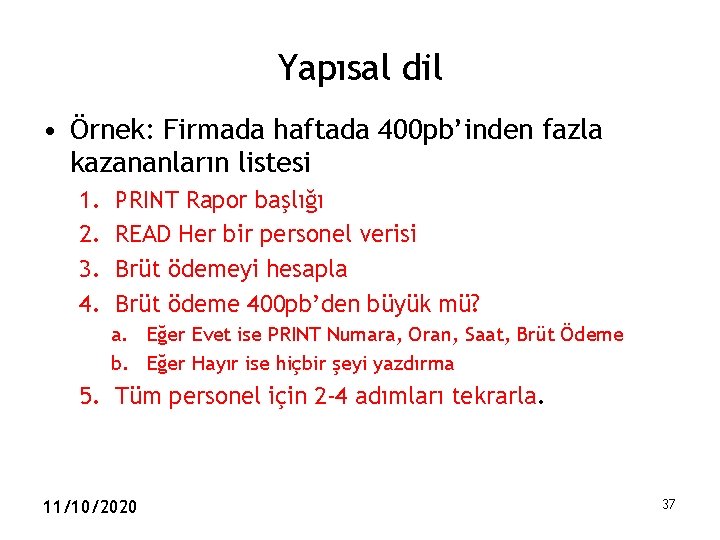 Yapısal dil

• Örnek: Firmada haftada 400pb'inden fazla kazananların listesi

1. PRINT Rapor başlığı
2. READ Her bir personel verisi
3. Brüt ödemeyi hesapla
4. Brüt ödeme 400pb'den büyük mü?
   a. Eğer Evet ise PRINT Numara, Oran, Saat, Brüt Ödeme
   b. Eğer Hayır ise hiçbir şeyi yazdırma
5. Tüm personel için 2-4 adımları tekrarla.

11/10/2020

37